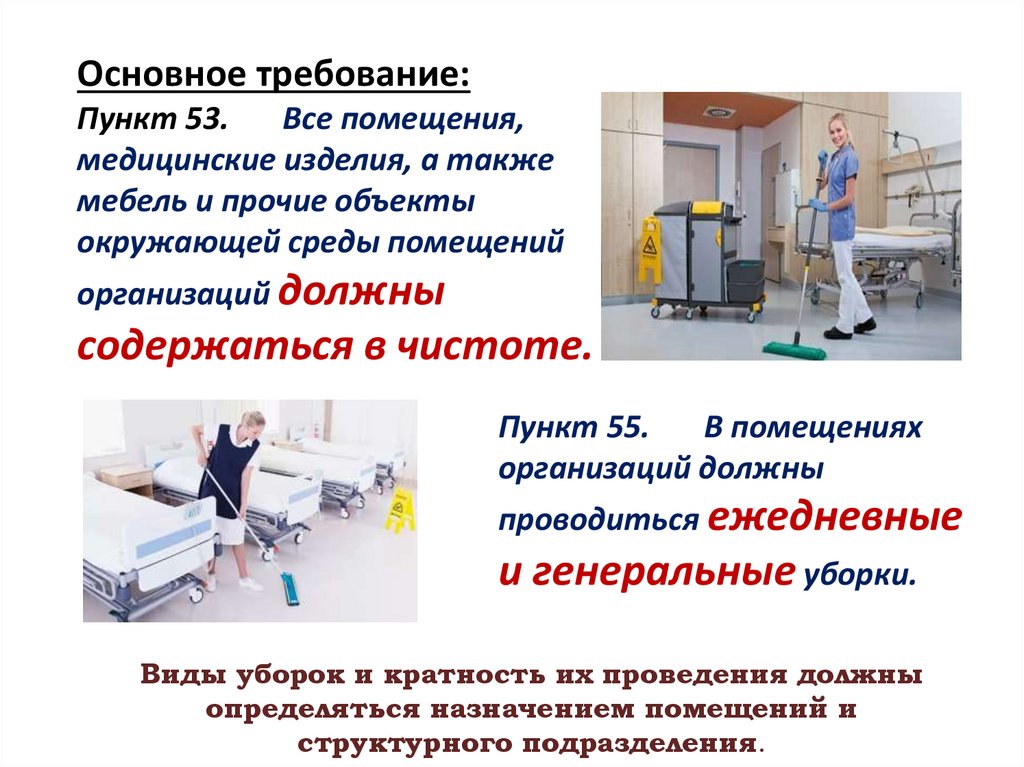 Основное требование:

Пункт 53. Все помещения, медицинские изделия, а также мебель и прочие объекты окружающей среды помещений организаций должны содержаться в чистоте.

Пункт 55. В помещениях организаций должны проводиться ежедневные и генеральные уборки.

Виды уборок и кратность их проведения должны определяться назначением помещений и структурного подразделения.